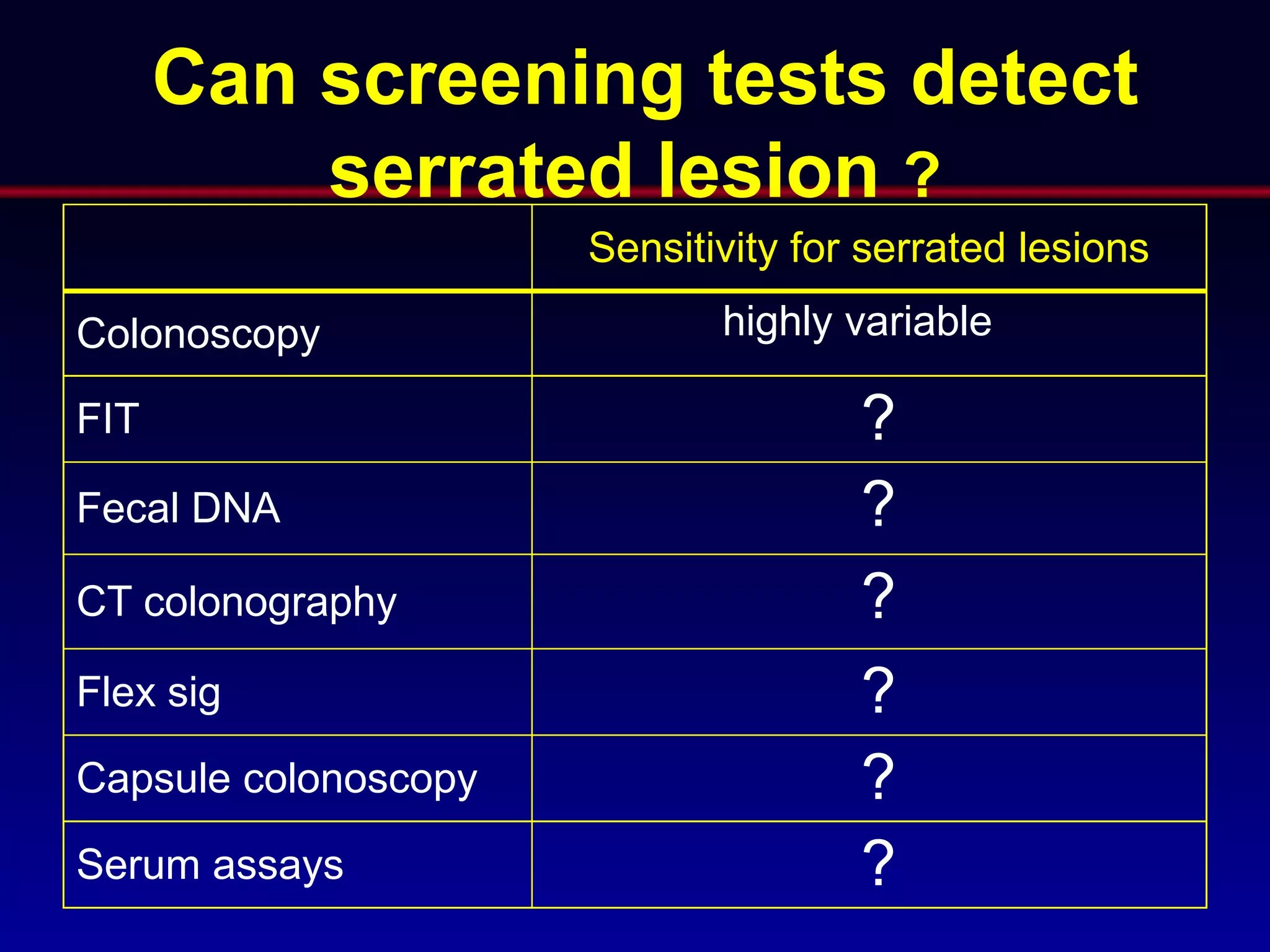 Can screening tests detect serrated lesion ?

| | Sensitivity for serrated lesions |
|---|---|
| Colonoscopy | highly variable |
| FIT | ? |
| Fecal DNA | ? |
| CT colonography | ? |
| Flex sig | ? |
| Capsule colonoscopy | ? |
| Serum assays | ? |